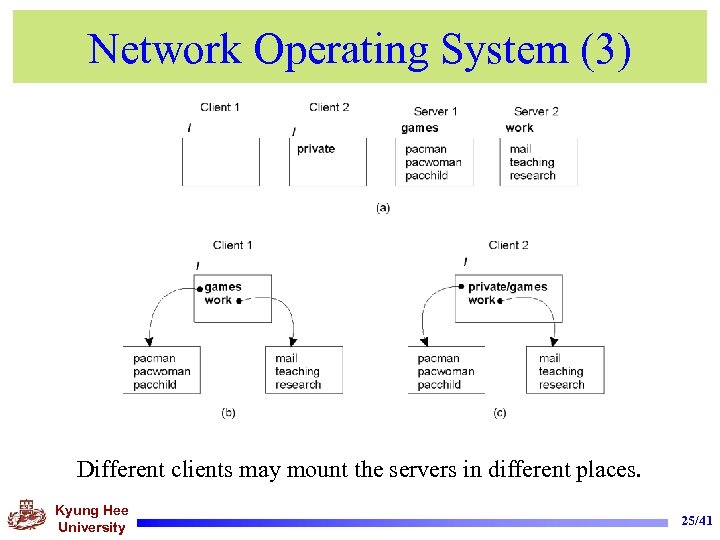 Network Operating System (3)

Client 1
/

Client 2
/
private

Server 1
games
pacman
pacwoman
pacchild

Server 2
work
mail
teaching
research

(a)

Client 1
/
games
work
pacman
pacwoman
pacchild
mail
teaching
research
(b)

Client 2
/
private/games
work
pacman
pacwoman
pacchild
mail
teaching
research
(c)

Different clients may mount the servers in different places.

Kyung Hee University

25/41